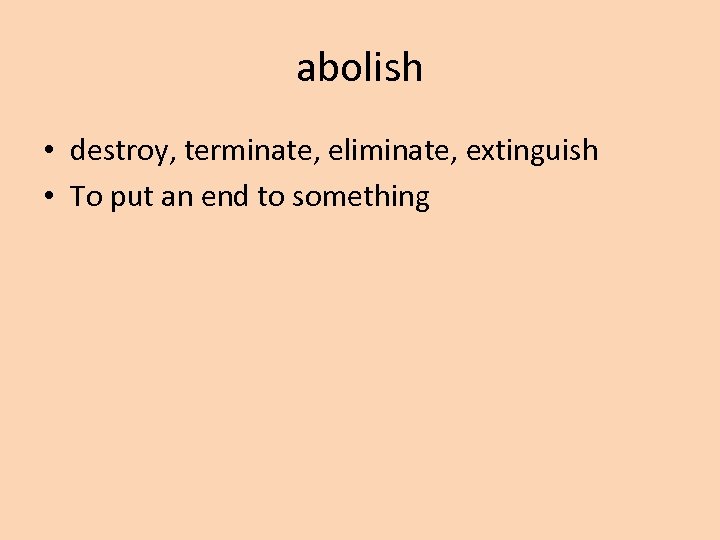 abolish

• destroy, terminate, eliminate, extinguish
• To put an end to something